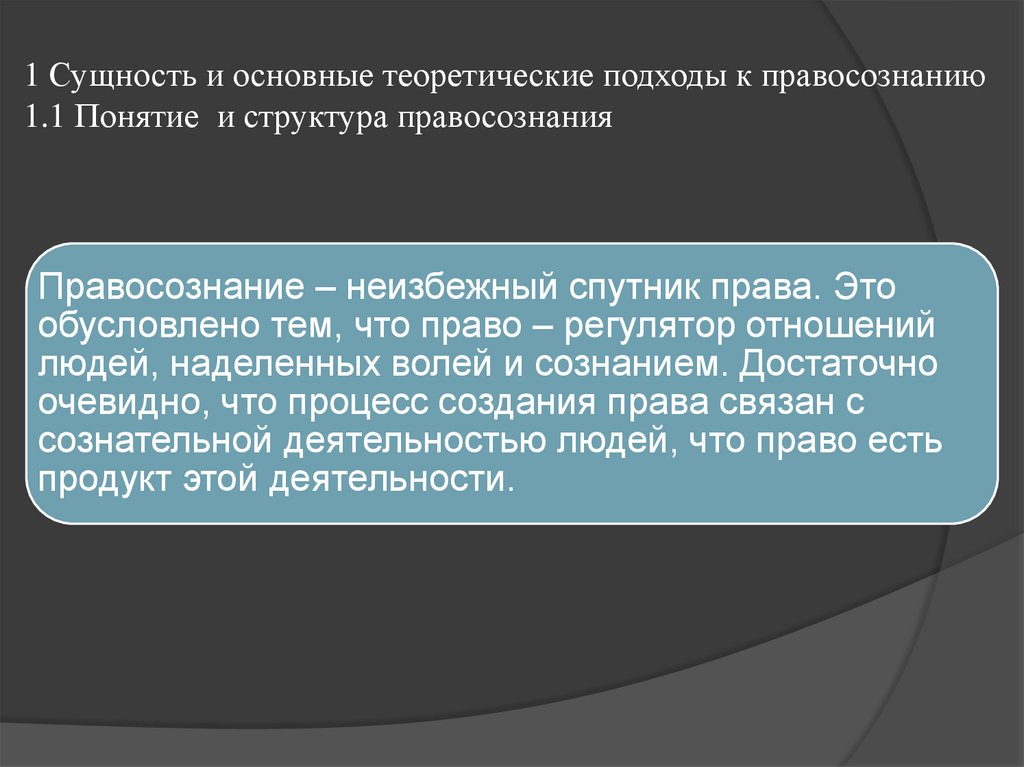 1 Сущность и основные теоретические подходы к правосознанию
1.1 Понятие  и структура правосознания

Правосознание – неизбежный спутник права. Это обусловлено тем, что право – регулятор отношений людей, наделенных волей и сознанием. Достаточно очевидно, что процесс создания права связан с сознательной деятельностью людей, что право есть продукт этой деятельности.